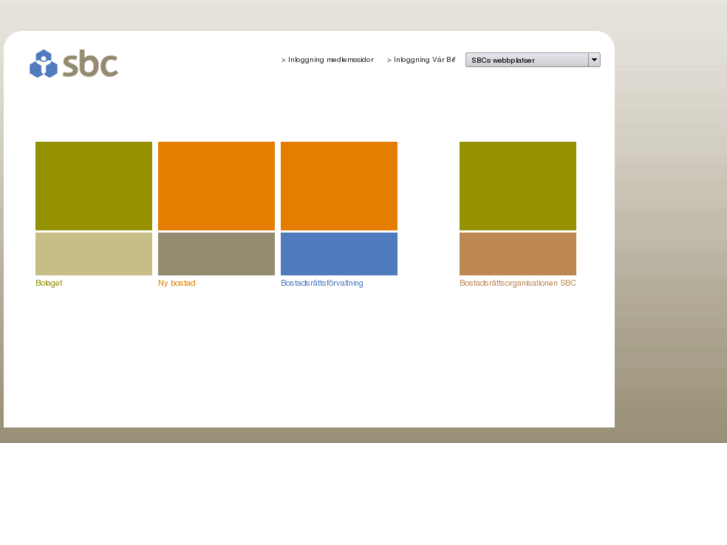 sbc

> Inloggning medlemssidor > Inloggning Vår Brf SBCs webbplatser

Bolaget

Ny bostad

Bostadsrättsförvaltning

Bostadsrättsorganisationen SBC